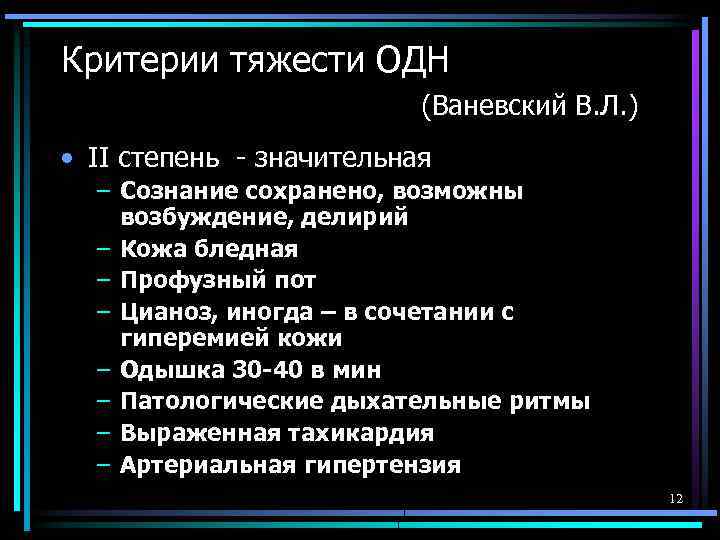 Критерии тяжести ОДН

(Ваневский В.Л.)

• II степень - значительная
– Сознание сохранено, возможны возбуждение, делирий
– Кожа бледная
– Профузный пот
– Цианоз, иногда – в сочетании с гиперемией кожи
– Одышка 30-40 в мин
– Патологические дыхательные ритмы
– Выраженная тахикардия
– Артериальная гипертензия

12